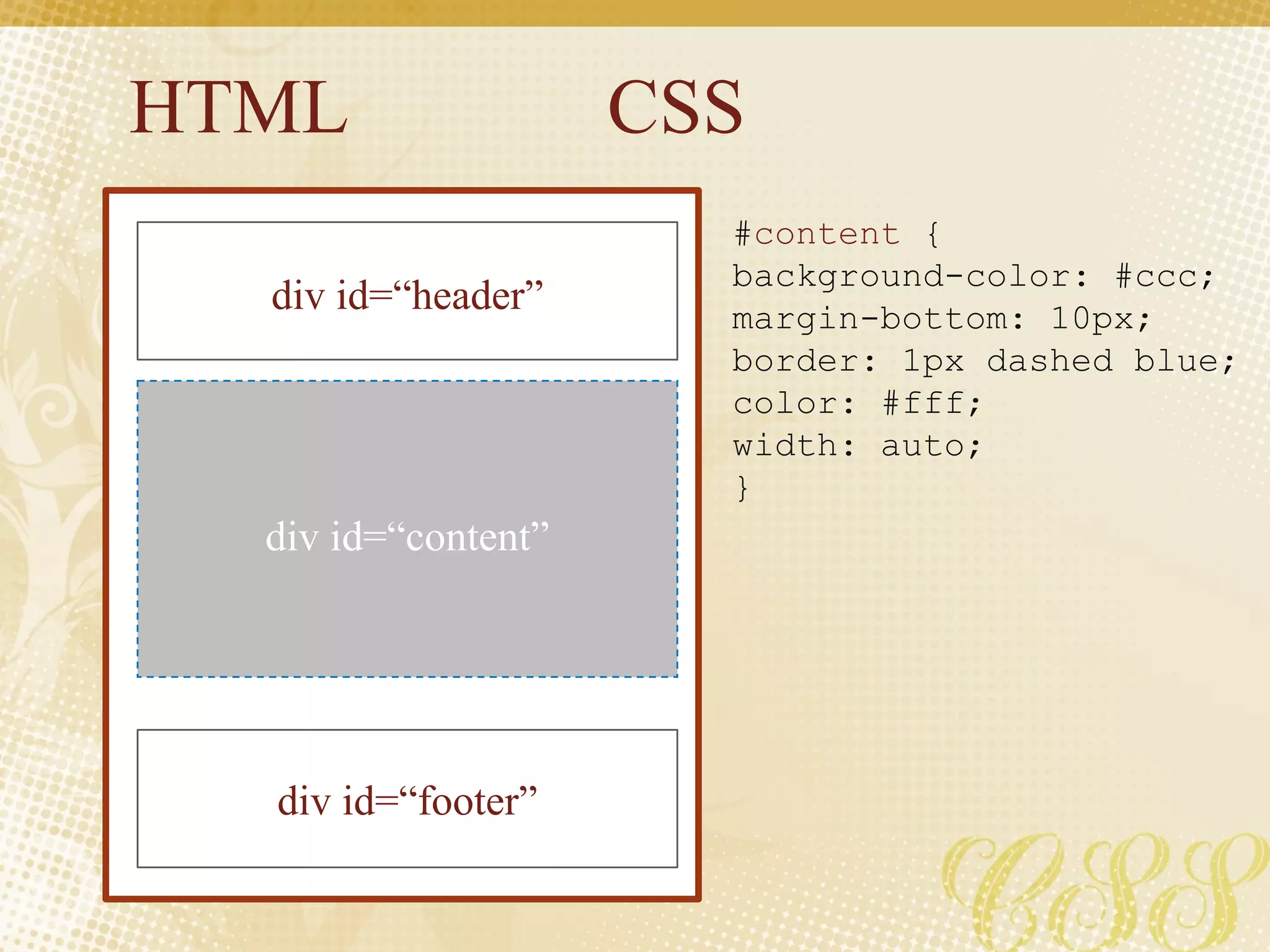 HTML CSS

div id=“header”

div id=“content”

div id=“footer”

#content {
background-color: #ccc;
margin-bottom: 10px;
border: 1px dashed blue;
color: #fff;
width: auto;
}

CSS